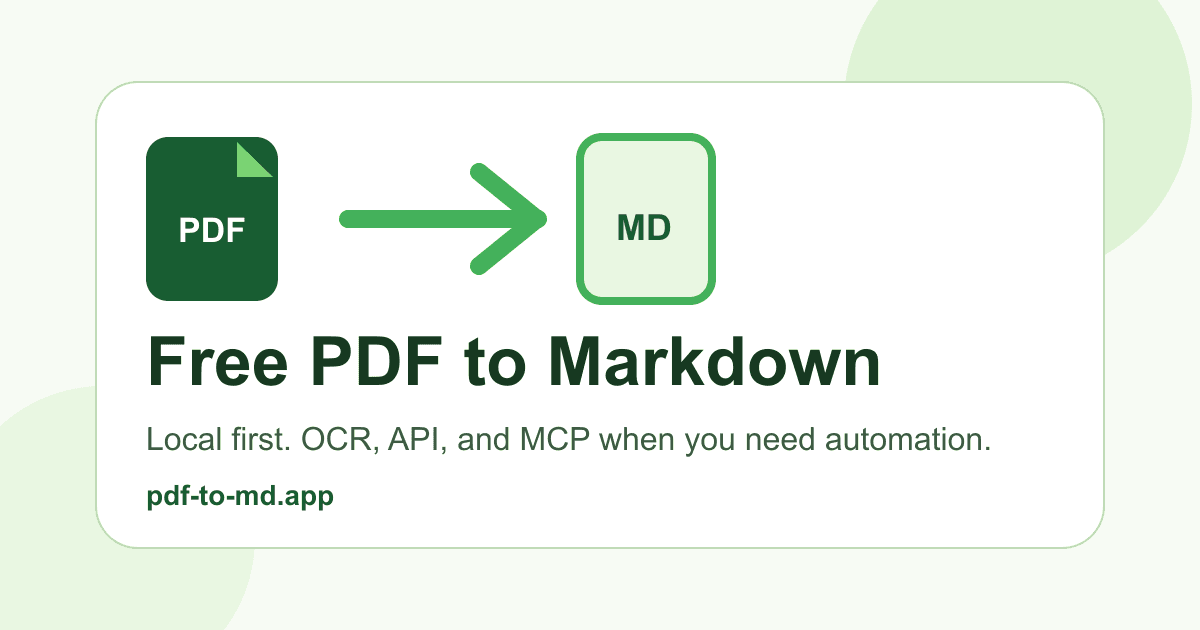 PDF

MD

Free PDF to Markdown

Local first. OCR, API, and MCP when you need automation.

pdf-to-md.app